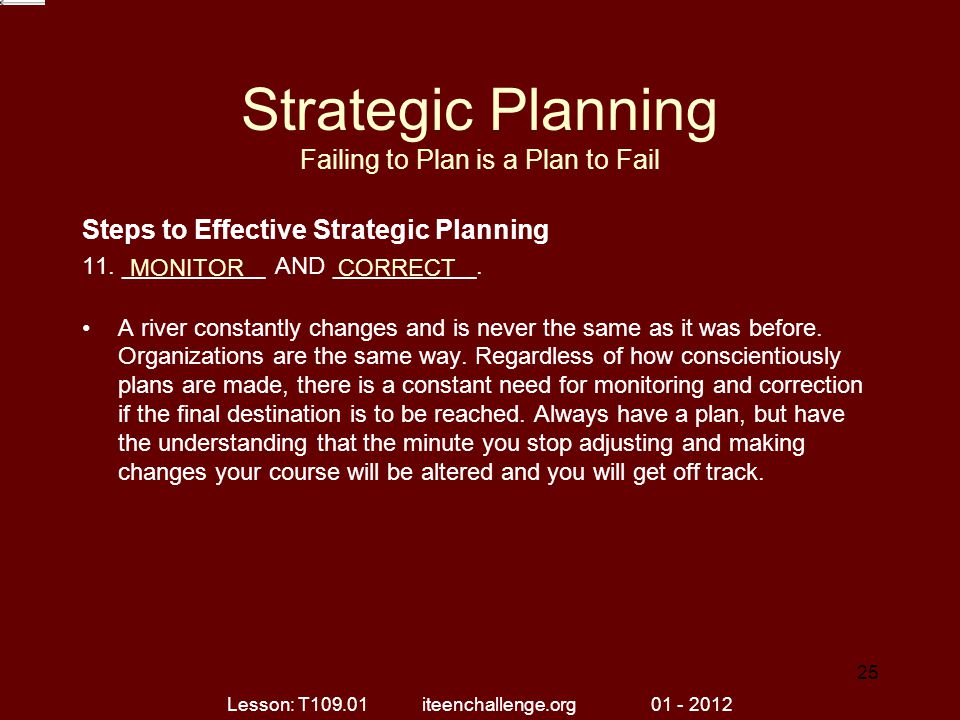 Strategic Planning
Failing to Plan is a Plan to Fail

Steps to Effective Strategic Planning
11. MONITOR AND CORRECT.

• A river constantly changes and is never the same as it was before. Organizations are the same way. Regardless of how conscientiously plans are made, there is a constant need for monitoring and correction if the final destination is to be reached. Always have a plan, but have the understanding that the minute you stop adjusting and making changes your course will be altered and you will get off track.

25

Lesson: T109.01 iteenchallenge.org 01 - 2012